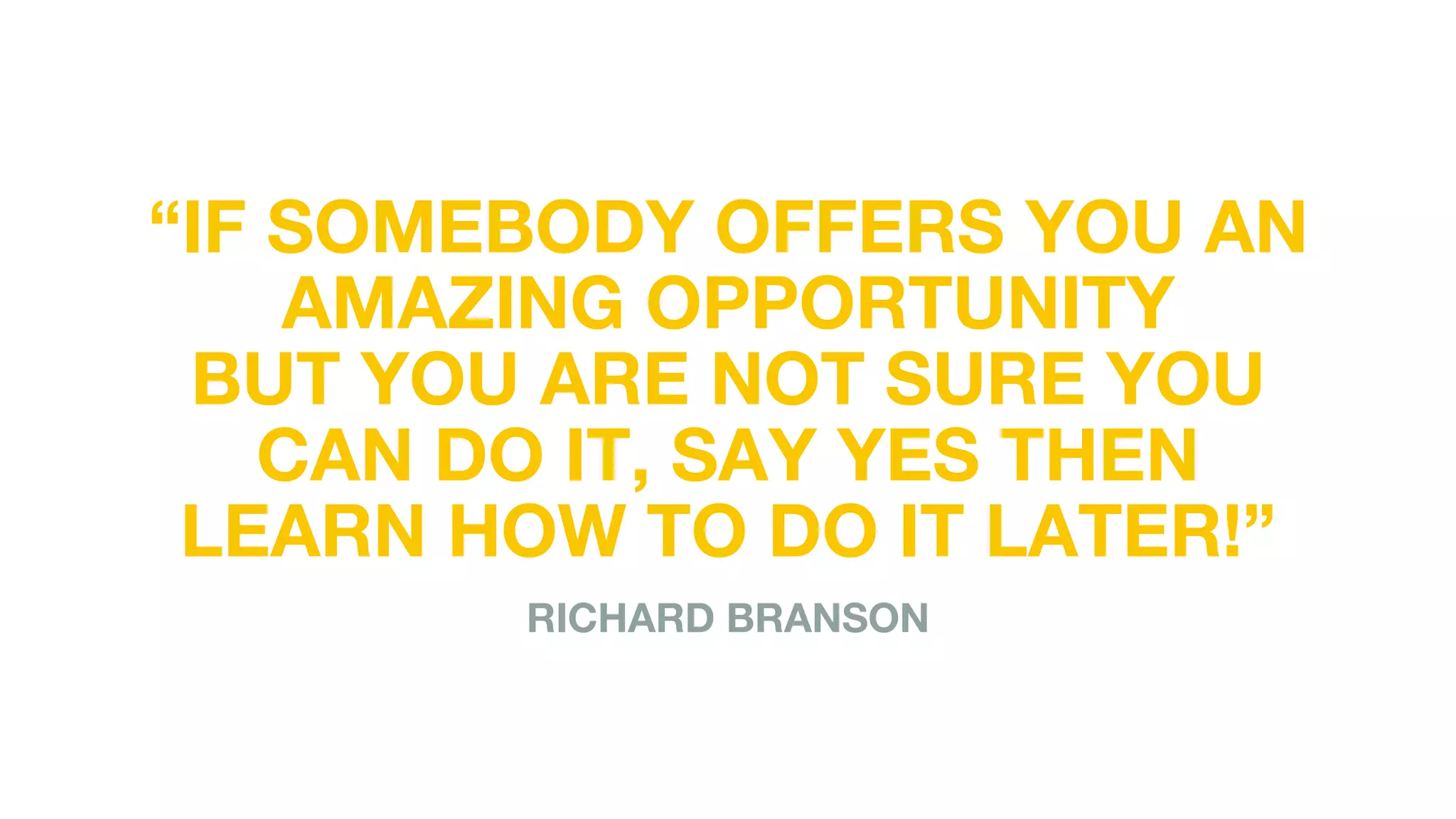 “IF SOMEBODY OFFERS YOU AN AMAZING OPPORTUNITY BUT YOU ARE NOT SURE YOU CAN DO IT, SAY YES THEN LEARN HOW TO DO IT LATER!”

RICHARD BRANSON